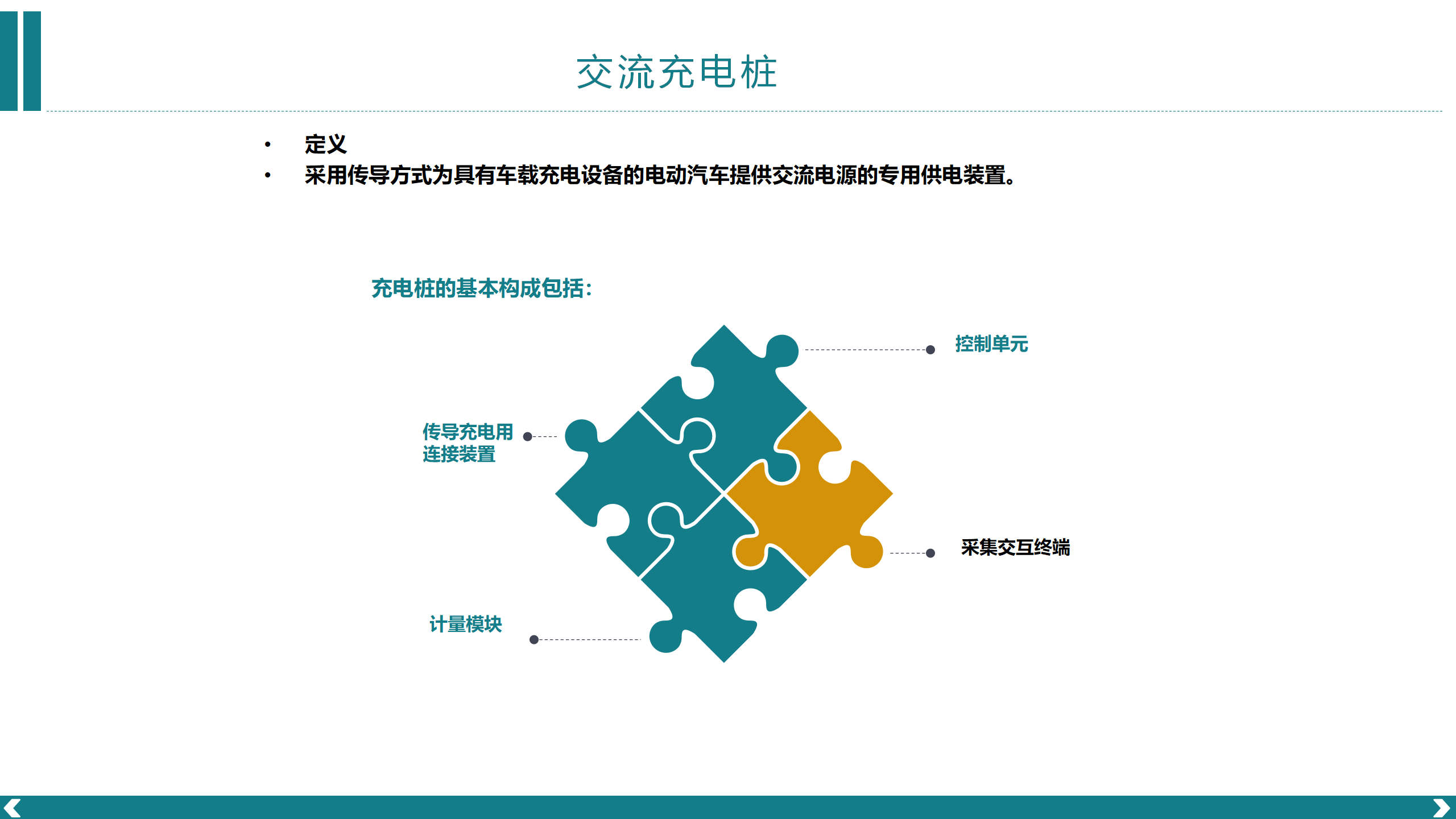 交流充电桩

• 定义
• 采用传导方式为具有车载充电设备的电动汽车提供交流电源的专用供电装置。

充电桩的基本构成包括:

控制单元

传导充电用连接装置

采集交互终端

计量模块